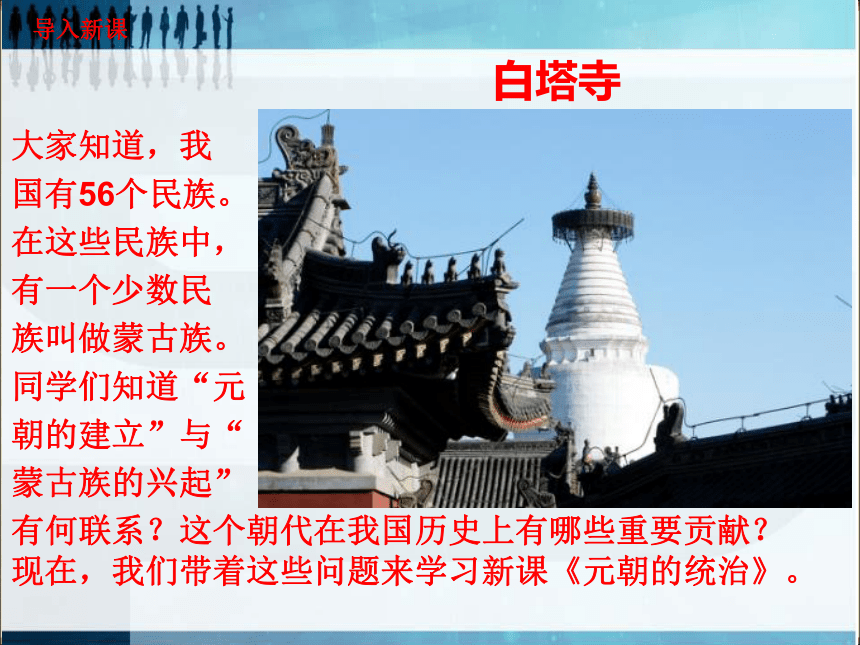 导入新课

白塔寺

大家知道，我国有56个民族。在这些民族中，有一个少数民族叫做蒙古族。同学们知道“元朝的建立”与“蒙古族的兴起”有何联系？这个朝代在我国历史上有哪些重要贡献？现在，我们带着这些问题来学习新课《元朝的统治》。